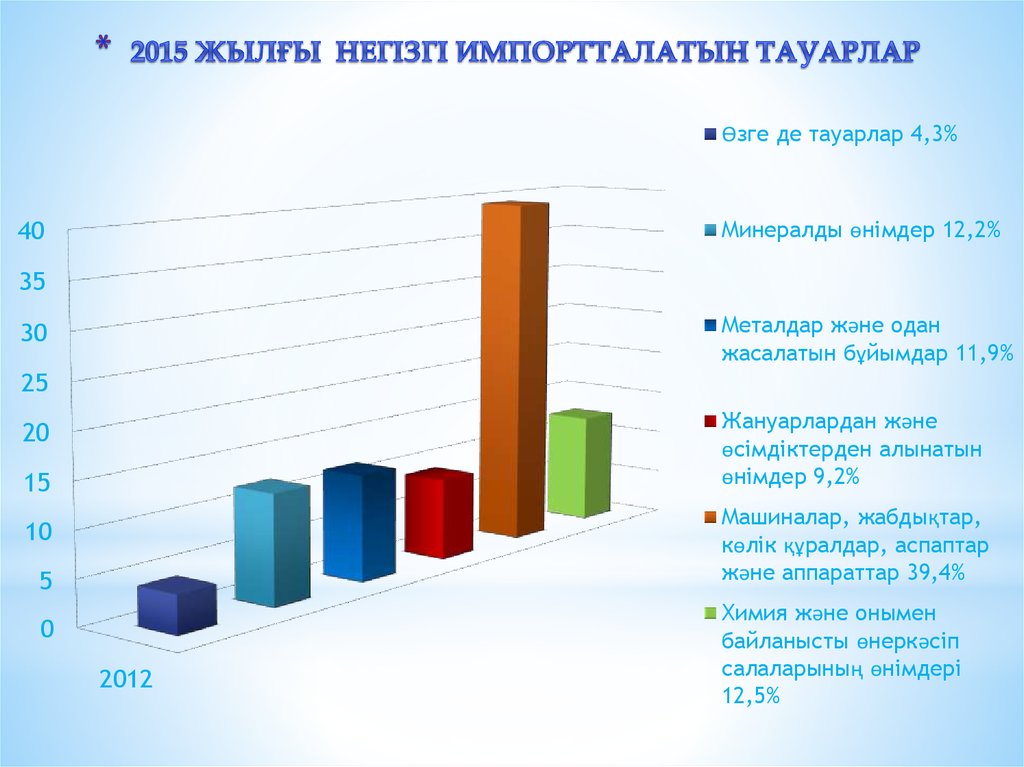 * 2015 ЖЫЛҒЫ НЕГІЗГІ ИМПОРТТАЛАТЫН ТАУАРЛАР

40
35
30
25
20
15
10
5
0

2012

Өзге де тауарлар 4,3%

Минералды өнімдер 12,2%

Металдар және одан жасалатын бұйымдар 11,9%

Жануарлардан және өсімдіктерден алынатын өнімдер 9,2%

Машиналар, жабдықтар, көлік құралдар, аспаптар және аппараттар 39,4%

Химия және онымен байланысты өнеркәсіп салаларының өнімдері 12,5%